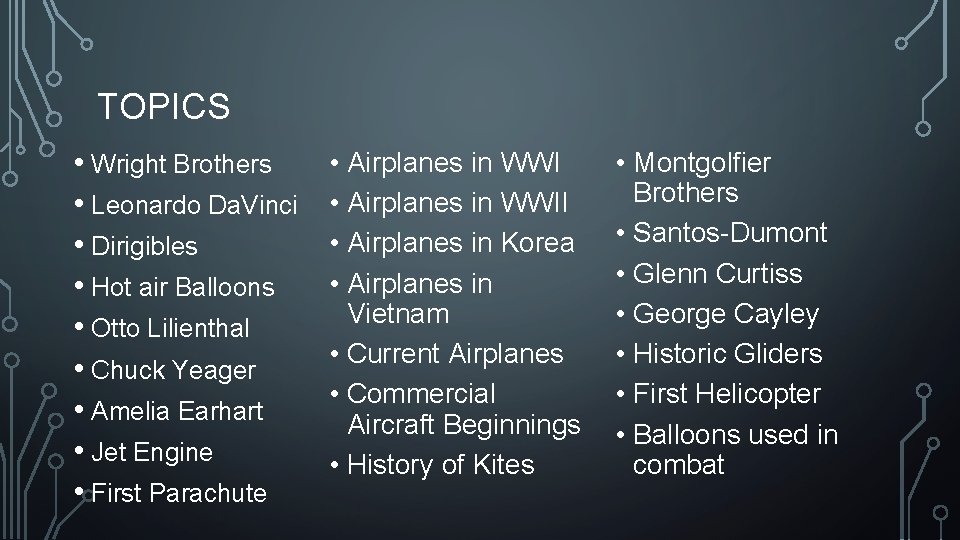 TOPICS

• Wright Brothers
• Leonardo DaVinci
• Dirigibles
• Hot air Balloons
• Otto Lilienthal
• Chuck Yeager
• Amelia Earhart
• Jet Engine
• First Parachute

• Airplanes in WWI
• Airplanes in WWII
• Airplanes in Korea
• Airplanes in Vietnam
• Current Airplanes
• Commercial Aircraft Beginnings
• History of Kites

• Montgolfier Brothers
• Santos-Dumont
• Glenn Curtiss
• George Cayley
• Historic Gliders
• First Helicopter
• Balloons used in combat